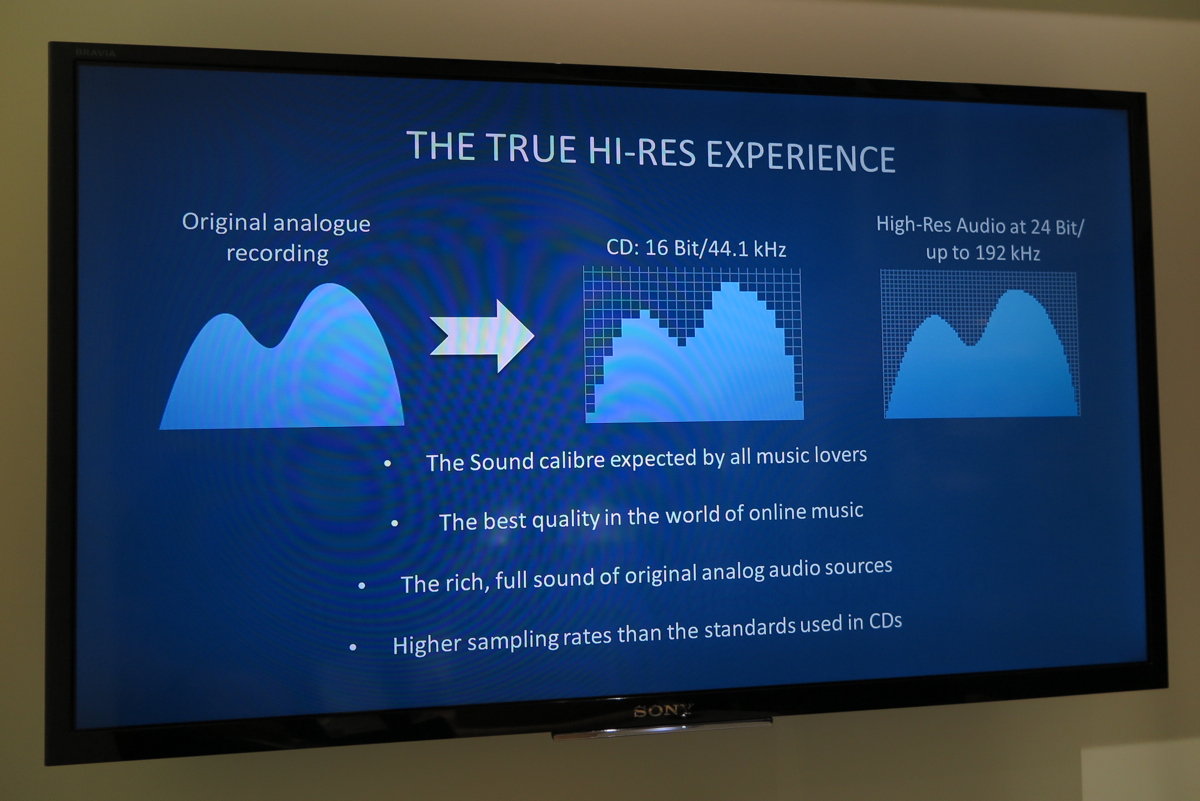 BRAVIA

THE TRUE HI-RES EXPERIENCE

Original analogue recording

CD: 16 Bit/44.1 kHz

High-Res Audio at 24 Bit/ up to 192 kHz

• The Sound calibre expected by all music lovers
• The best quality in the world of online music
• The rich, full sound of original analog audio sources
• Higher sampling rates than the standards used in CDs

SONY